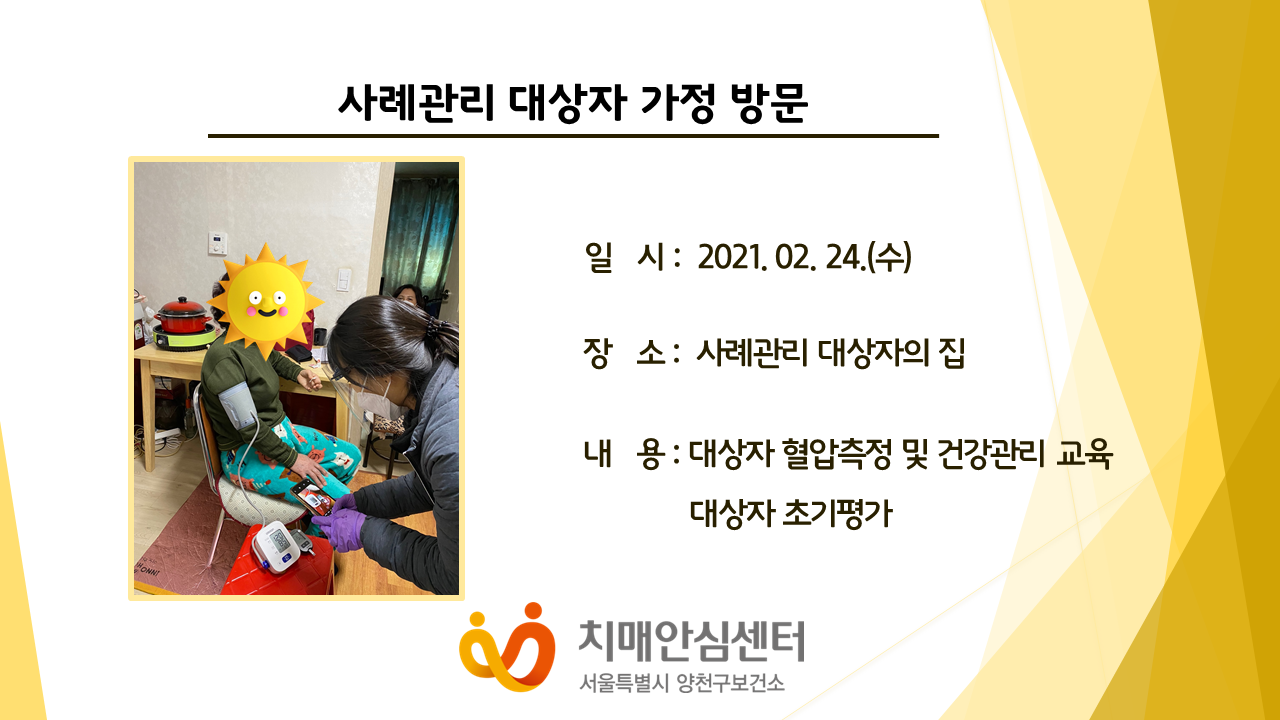 사례관리 대상자 가정 방문

일 시 : 2021. 02. 24.(수)

장 소 : 사례관리 대상자의 집

내 용 : 대상자 혈압측정 및 건강관리 교육
대상자 초기평가

치매안심센터
서울특별시 양천구보건소